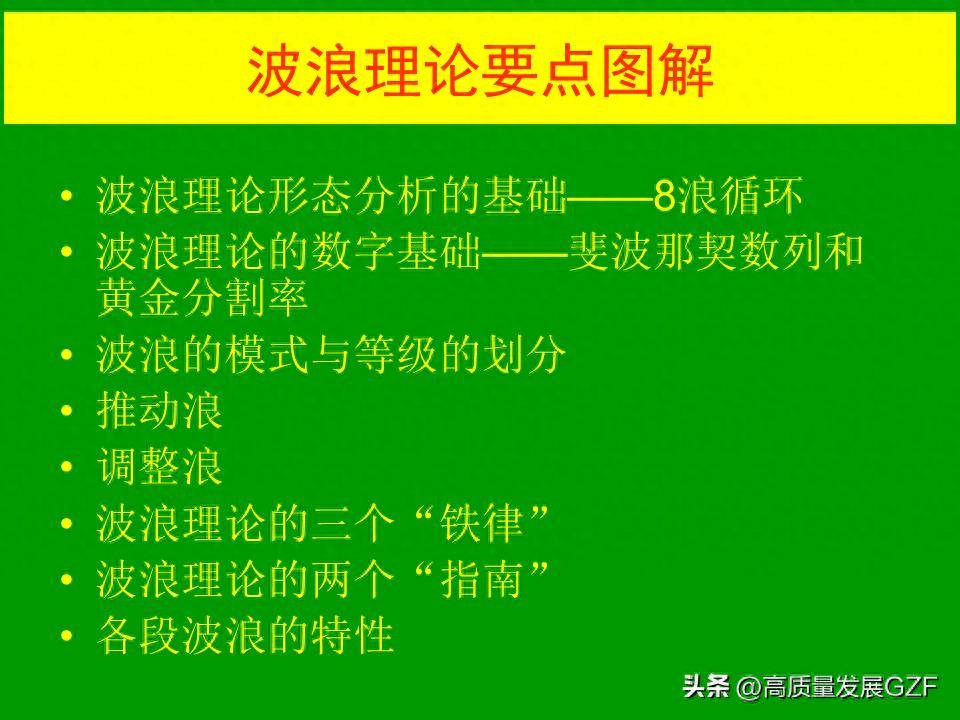 波浪理论要点图解

• 波浪理论形态分析的基础——8浪循环
• 波浪理论的数字基础——斐波那契数列和黄金分割率
• 波浪的模式与等级的划分
• 推动浪
• 调整浪
• 波浪理论的三个“铁律”
• 波浪理论的两个“指南”
• 各段波浪的特性

头条 @高质量发展GZF